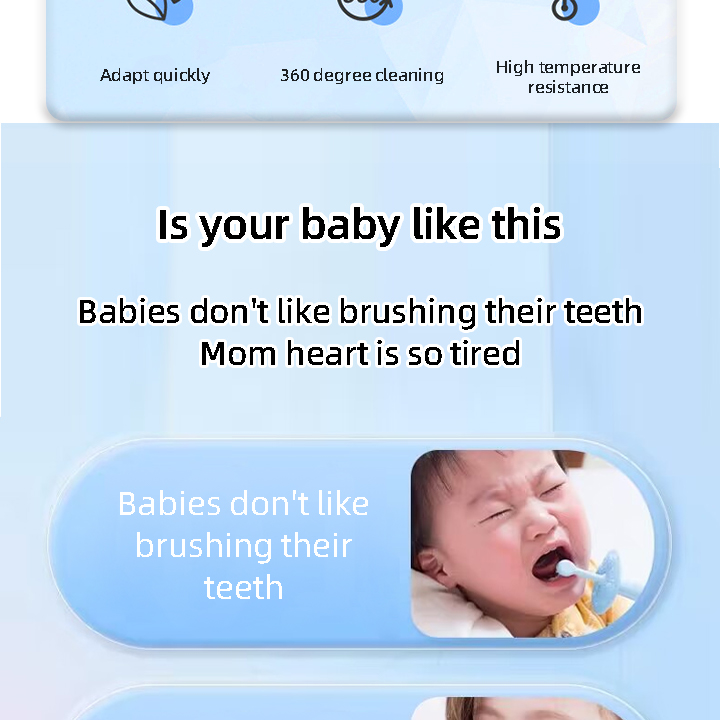 Adapt quickly

360 degree cleaning

High temperature resistance

Is your baby like this

Babies don't like brushing their teeth
Mom heart is so tired

Babies don't like brushing their teeth